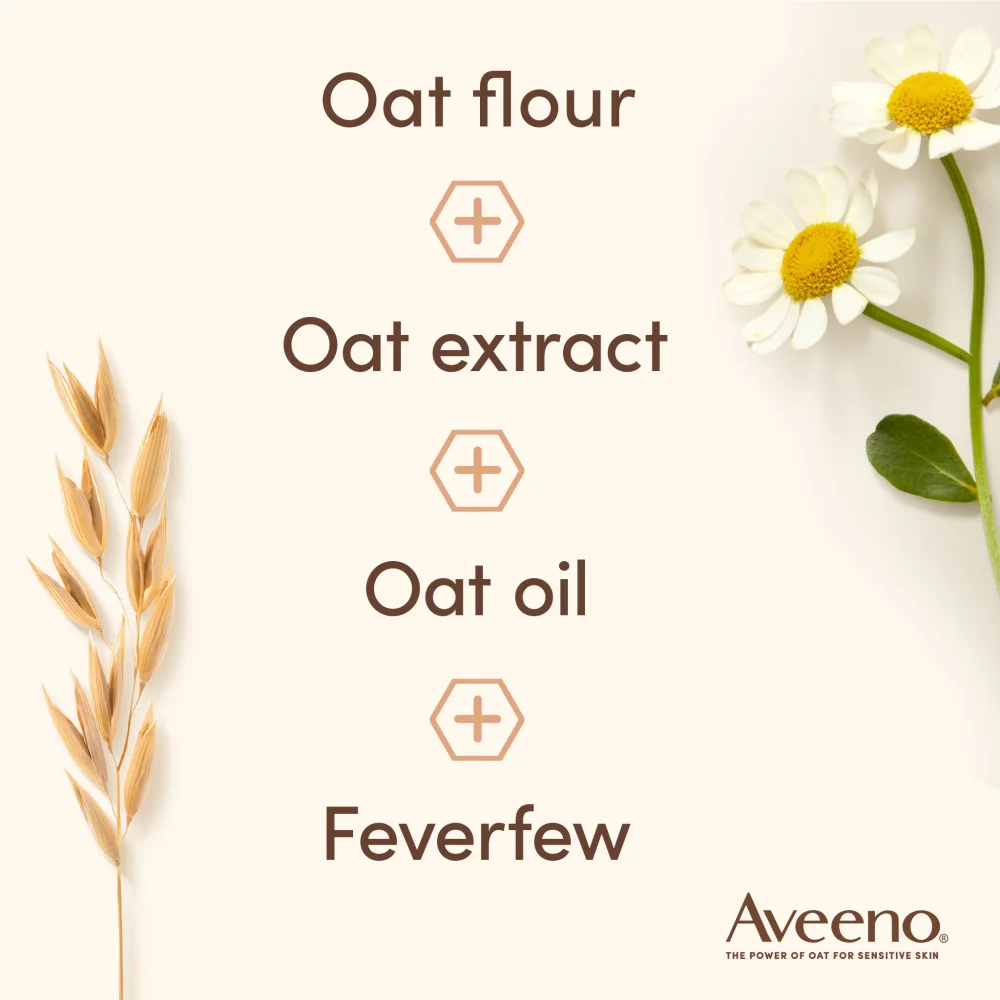 Oat flour

+

Oat extract

+

Oat oil

+

Feverfew

Aveeno®
THE POWER OF OAT FOR SENSITIVE SKIN